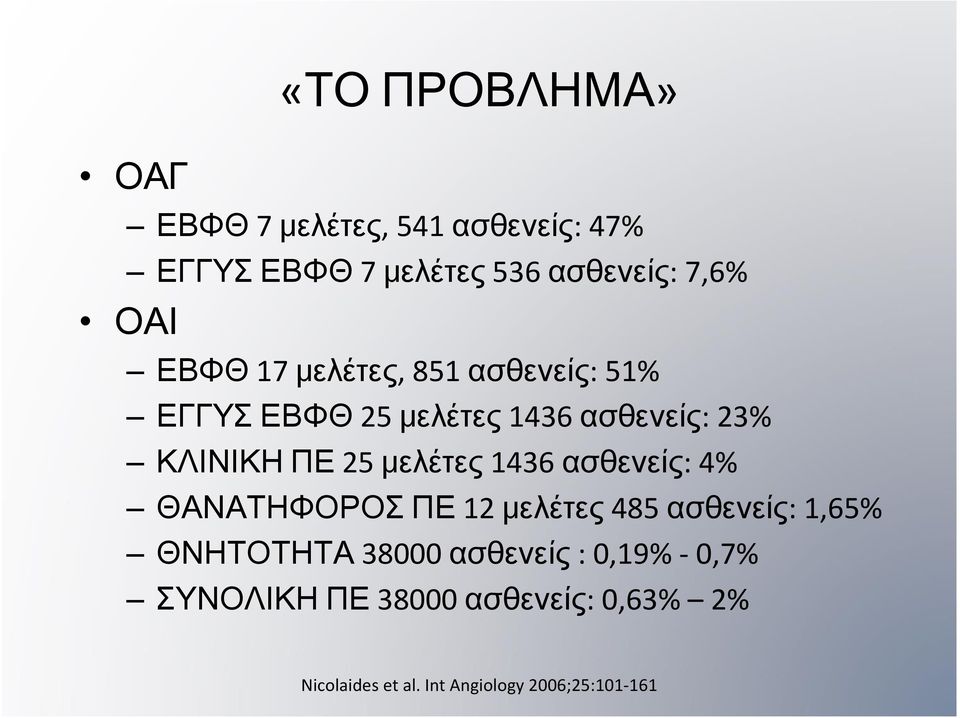 «ΤΟ ΠΡΟΒΛΗΜΑ»

• ΟΑΓ
– ΕΒΦΘ 7 μελέτες, 541 ασθενείς: 47%
– ΕΓΓΥΣ ΕΒΦΘ 7 μελέτες 536 ασθενείς: 7,6%
• ΟΑΙ
– ΕΒΦΘ 17 μελέτες, 851 ασθενείς: 51%
– ΕΓΓΥΣ ΕΒΦΘ 25 μελέτες 1436 ασθενείς: 23%
– ΚΛΙΝΙΚΗ ΠΕ 25 μελέτες 1436 ασθενείς: 4%
– ΘΑΝΑΤΗΦΟΡΟΣ ΠΕ 12 μελέτες 485 ασθενείς: 1,65%
– ΘΝΗΤΟΤΗΤΑ 38000 ασθενείς : 0,19% - 0,7%
– ΣΥΝΟΛΙΚΗ ΠΕ 38000 ασθενείς: 0,63% – 2%

Nicolaides et al. Int Angiology 2006;25:101-161